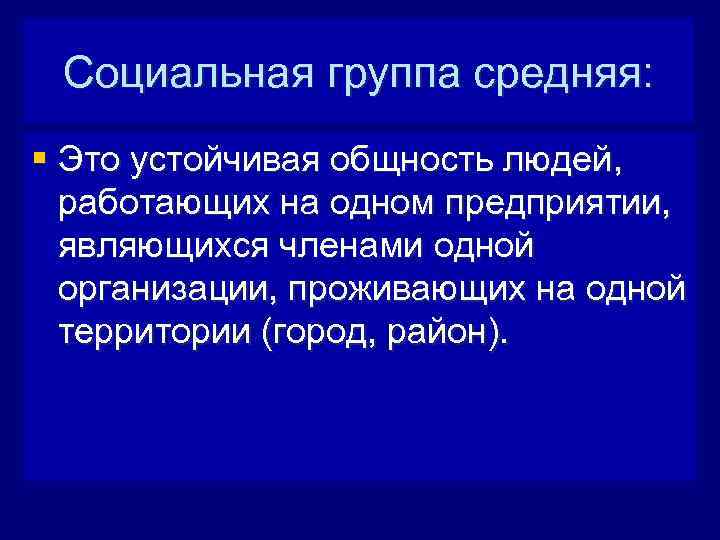 Социальная группа средняя:

Это устойчивая общность людей, работающих на одном предприятии, являющихся членами одной организации, проживающих на одной территории (город, район).